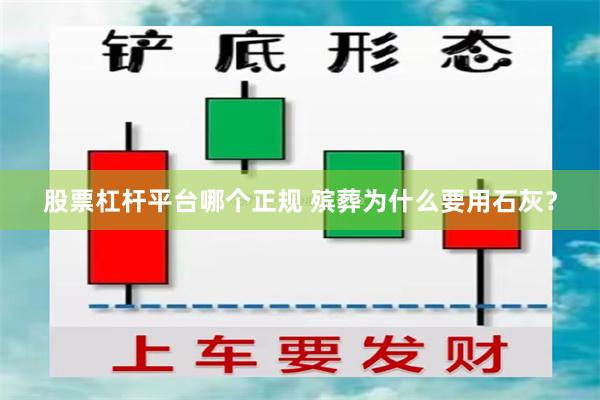 铲底形态

股票杠杆平台哪个正规 殡葬为什么要用石灰？

上车要发财